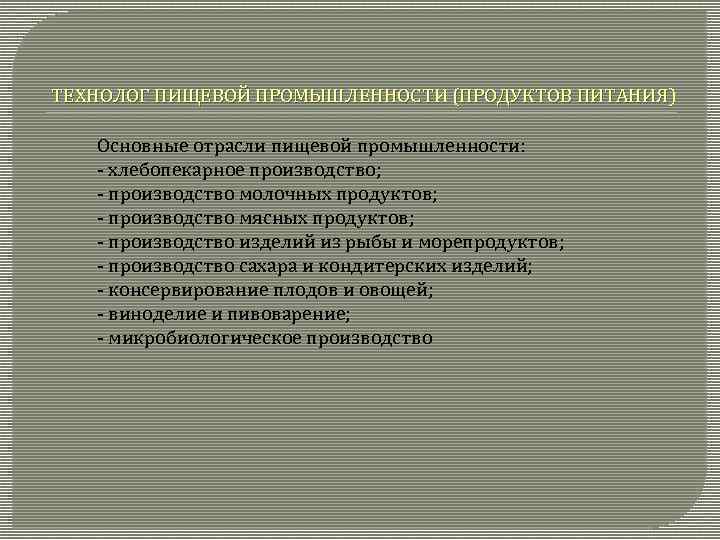 ТЕХНОЛОГ ПИЩЕВОЙ ПРОМЫШЛЕННОСТИ (ПРОДУКТОВ ПИТАНИЯ)

Основные отрасли пищевой промышленности:
- хлебопекарное производство;
- производство молочных продуктов;
- производство мясных продуктов;
- производство изделий из рыбы и морепродуктов;
- производство сахара и кондитерских изделий;
- консервирование плодов и овощей;
- виноделие и пивоварение;
- микробиологическое производство